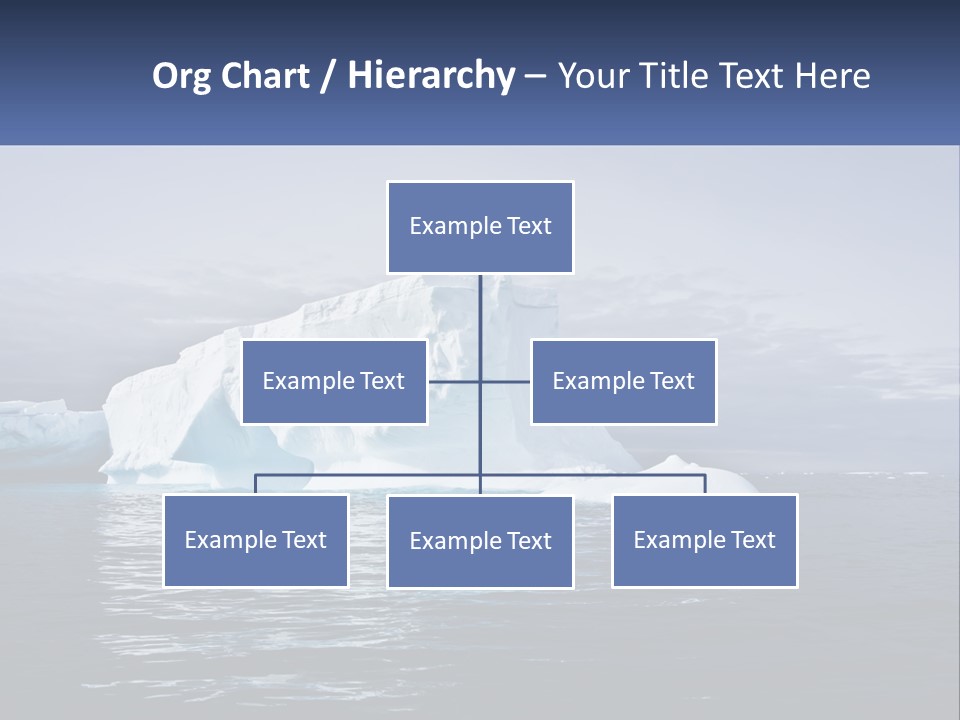 Org Chart / Hierarchy – Your Title Text Here

Example Text

Example Text

Example Text

Example Text

Example Text

Example Text